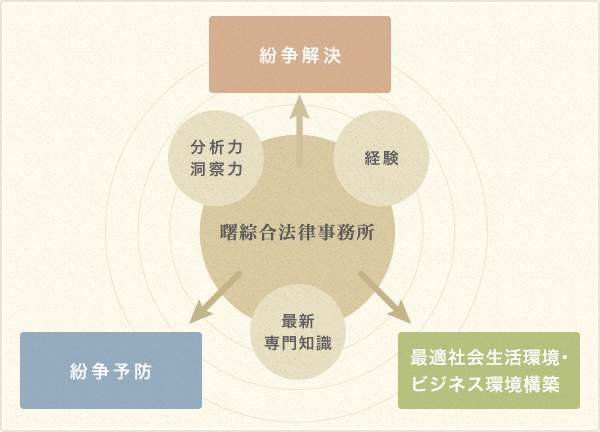 紛争解決

分析力
洞察力

経験

曙綜合法律事務所

最新
専門知識

紛争予防

最適社会生活環境・
ビジネス環境構築